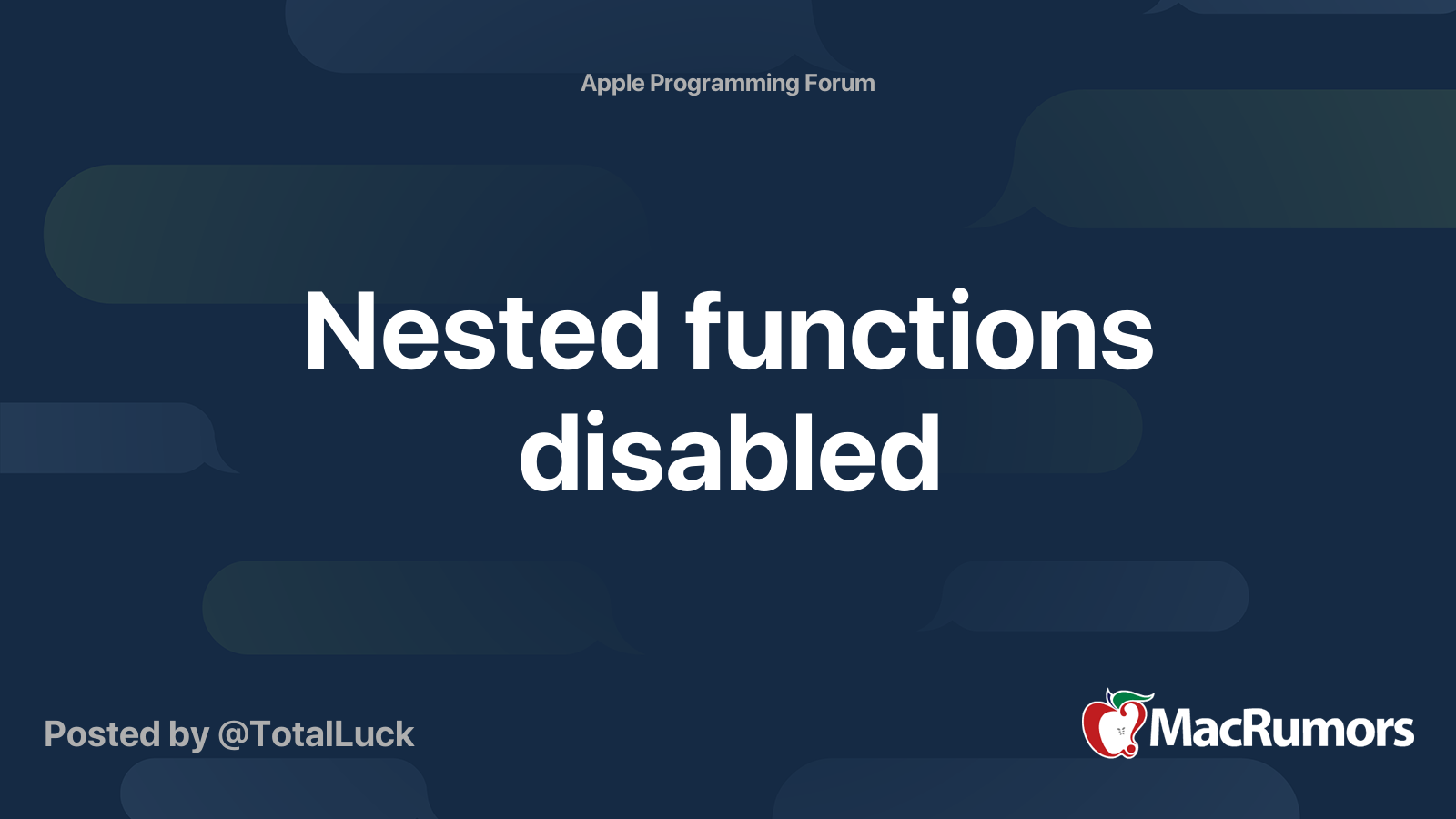 Apple Programming Forum

Nested functions disabled

Posted by @TotalLuck

MacRumors